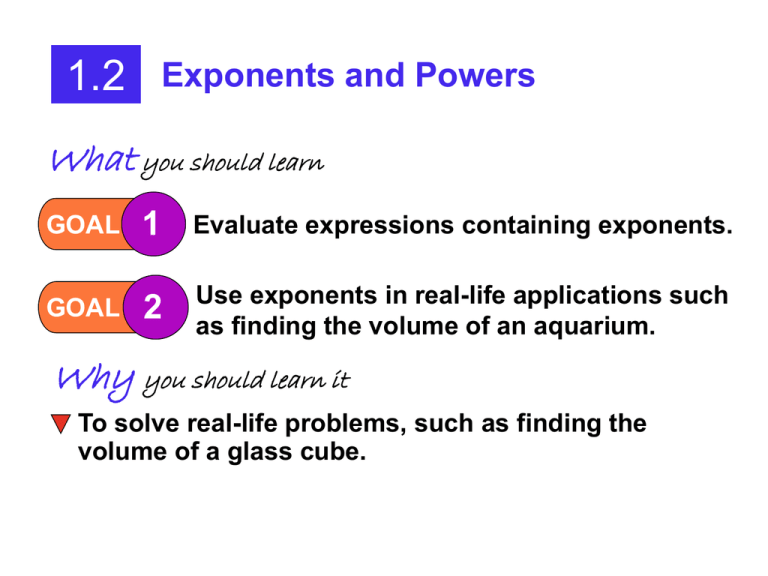 1.2 Exponents and Powers

What you should learn

GOAL 1 Evaluate expressions containing exponents.

GOAL 2 Use exponents in real-life applications such as finding the volume of an aquarium.

Why you should learn it

To solve real-life problems, such as finding the volume of a glass cube.